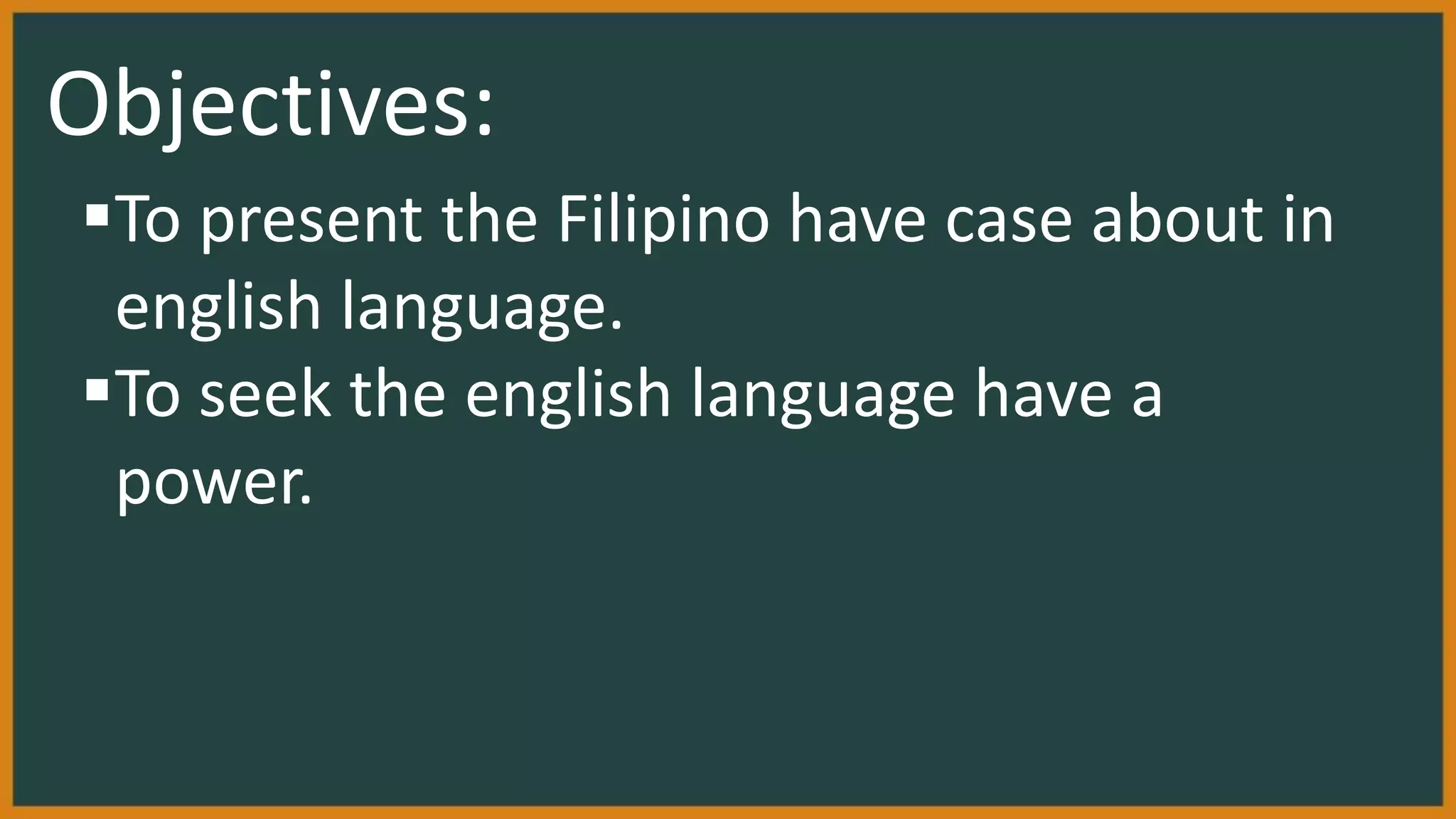 Objectives:

▪ To present the Filipino have case about in english language.

▪ To seek the english language have a power.